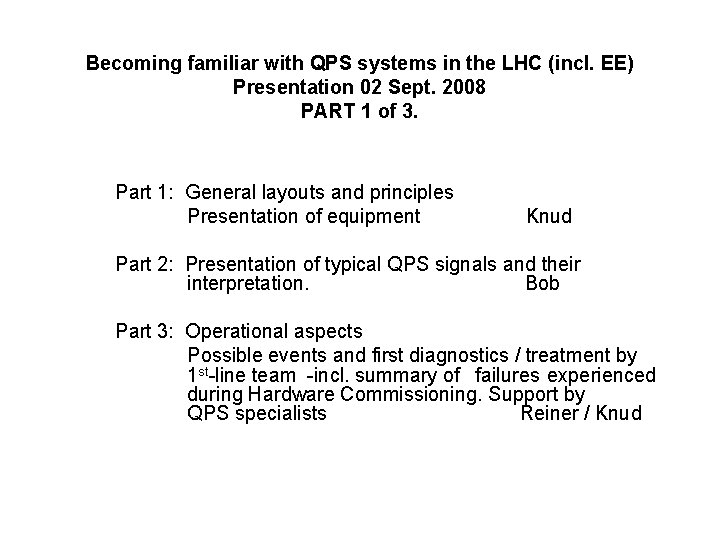 Becoming familiar with QPS systems in the LHC (incl. EE)
Presentation 02 Sept. 2008
PART 1 of 3.

Part 1: General layouts and principles
Presentation of equipment Knud

Part 2: Presentation of typical QPS signals and their interpretation. Bob

Part 3: Operational aspects
Possible events and first diagnostics / treatment by 1$^{st}$-line team -incl. summary of failures experienced during Hardware Commissioning. Support by QPS specialists Reiner / Knud